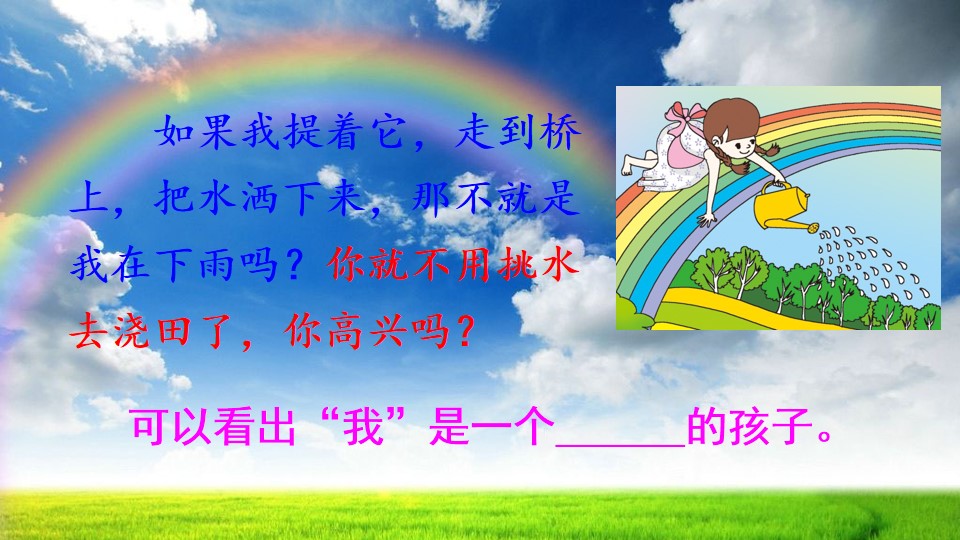 如果我提着它，走到桥上，把水洒下来，那不就是我在下雨吗？你就不用挑水去浇田了，你高兴吗？

可以看出“我”是一个______的孩子。